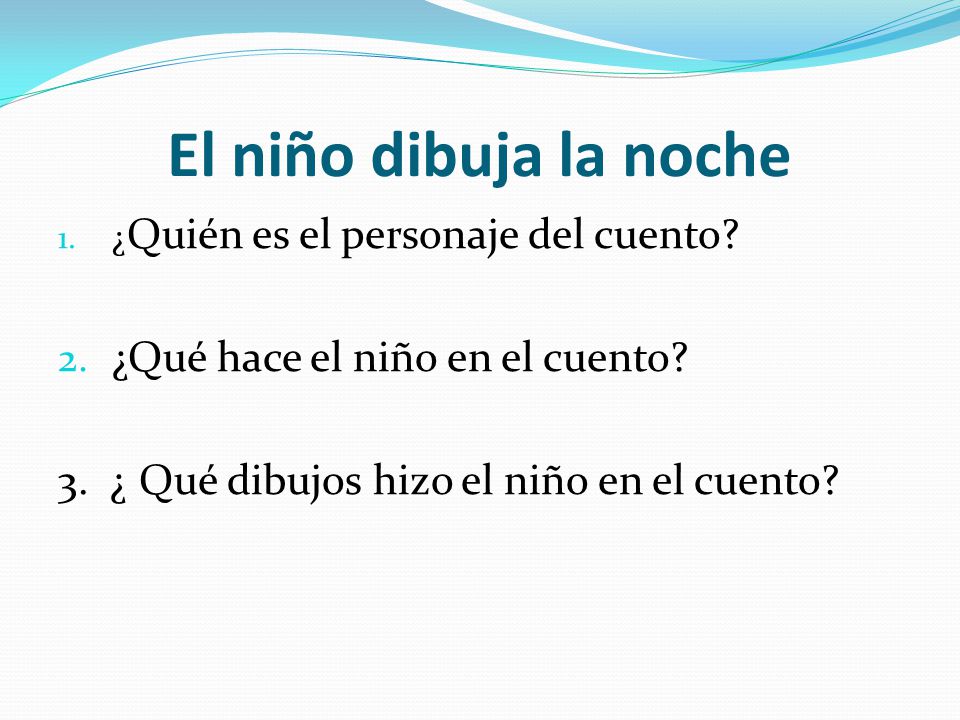 El niño dibuja la noche

1. ¿Quién es el personaje del cuento?

2. ¿Qué hace el niño en el cuento?

3. ¿ Qué dibujos hizo el niño en el cuento?